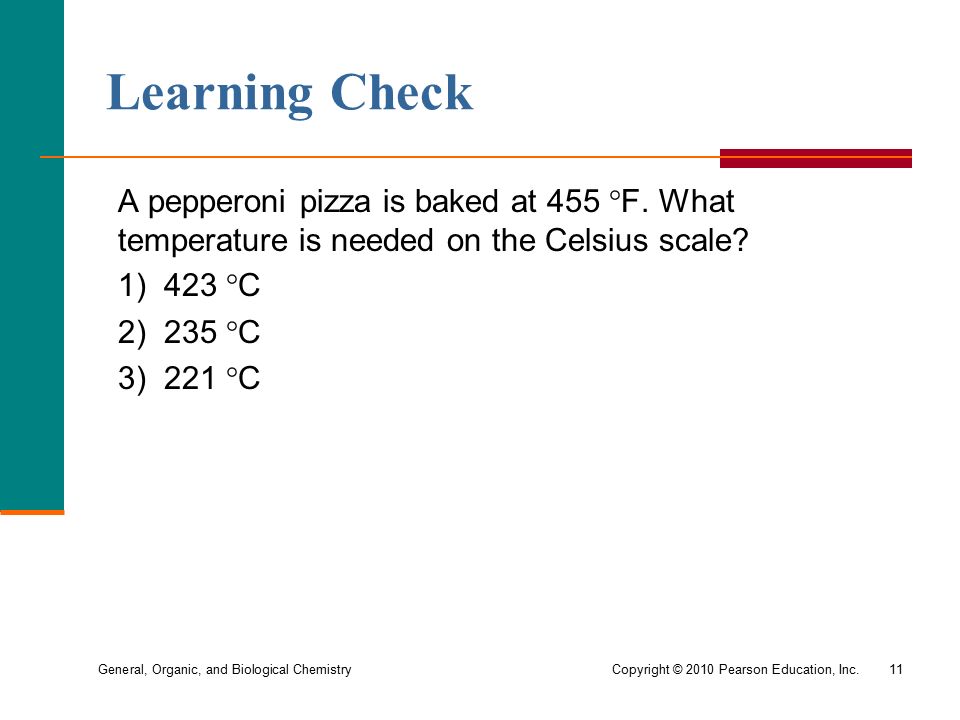 Learning Check

A pepperoni pizza is baked at 455 °F. What temperature is needed on the Celsius scale?

1) 423 °C
2) 235 °C
3) 221 °C

General, Organic, and Biological Chemistry

Copyright © 2010 Pearson Education, Inc. 11